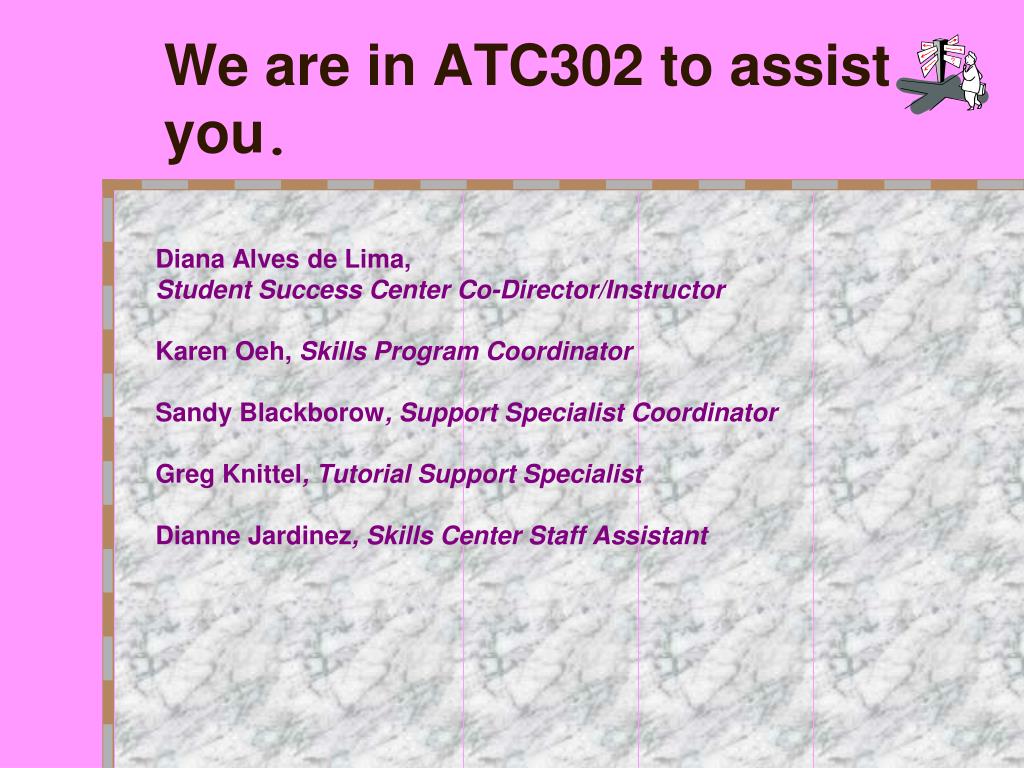 We are in ATC302 to assist you.

Diana Alves de Lima,
Student Success Center Co-Director/Instructor

Karen Oeh, Skills Program Coordinator

Sandy Blackborow, Support Specialist Coordinator

Greg Knittel, Tutorial Support Specialist

Dianne Jardinez, Skills Center Staff Assistant